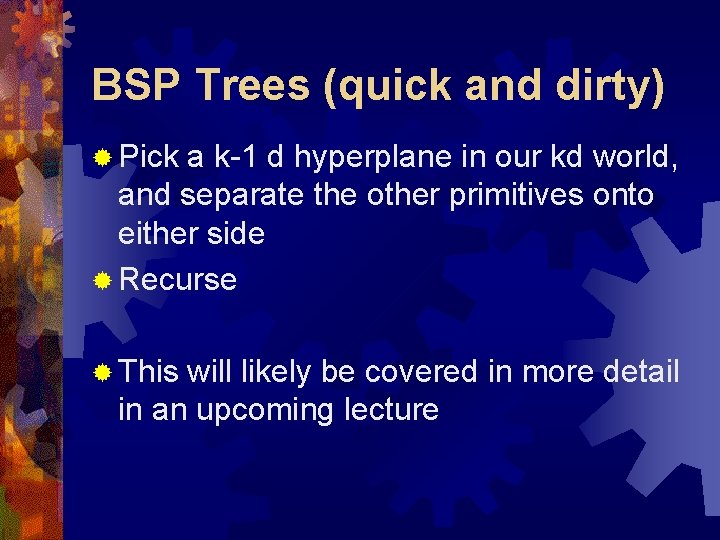 BSP Trees (quick and dirty)

Pick a k-1 d hyperplane in our kd world, and separate the other primitives onto either side

Recurse

This will likely be covered in more detail in an upcoming lecture